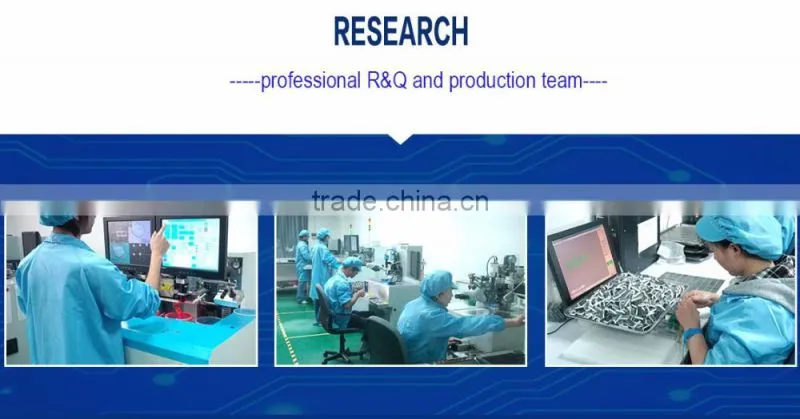 RESEARCH

-----professional R&Q and production team----

trade.china.cn